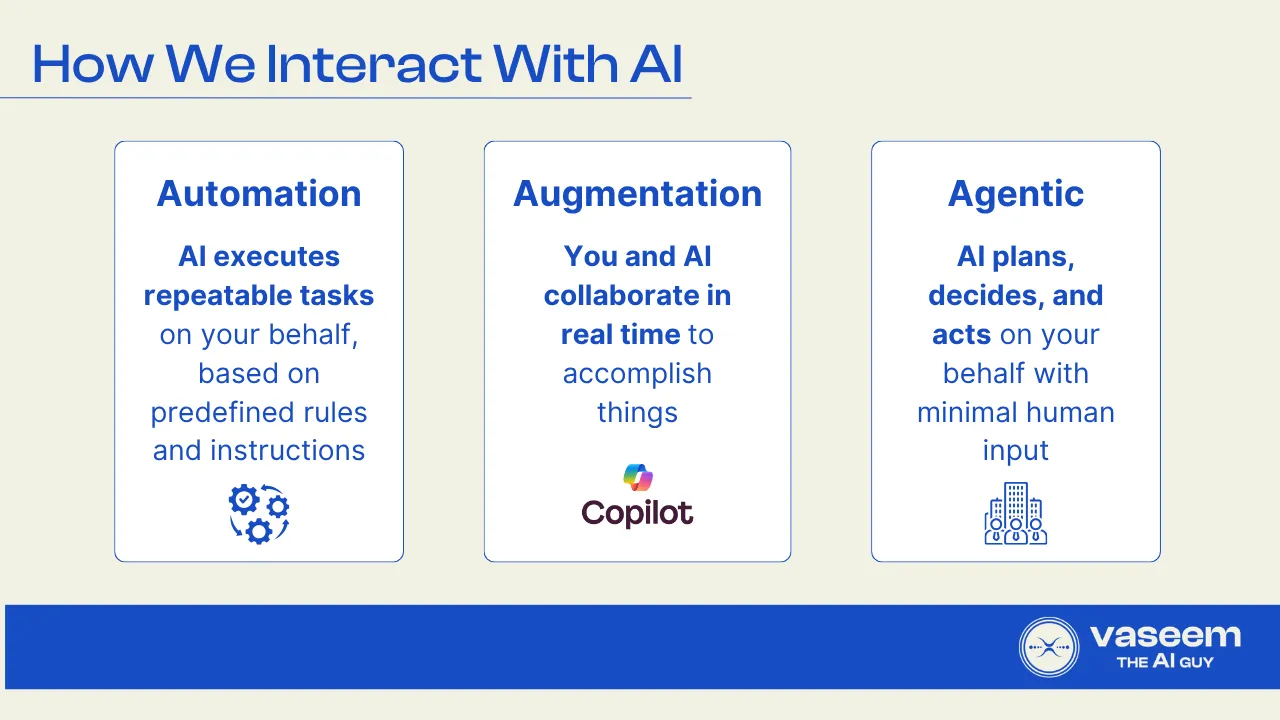 How We Interact With AI

Automation

AI executes repeatable tasks on your behalf, based on predefined rules and instructions

Augmentation

You and AI collaborate in real time to accomplish things

Copilot

Agentic

AI plans, decides, and acts on your behalf with minimal human input

vaseem
THE AI GUY